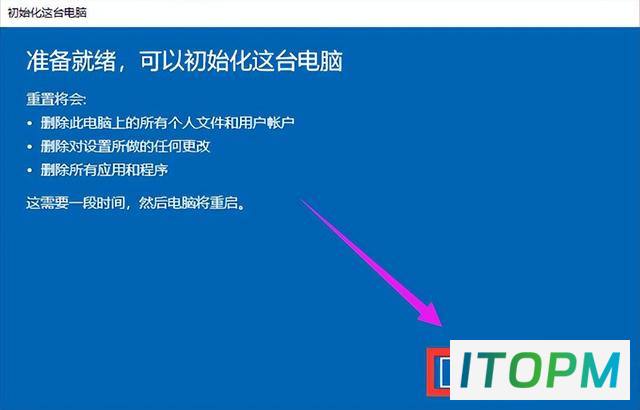 初始化这台电脑

准备就绪，可以初始化这台电脑

重置将会:

• 删除此电脑上的所有个人文件和用户帐户
• 删除对设置所做的任何更改
• 删除所有应用和程序

这需要一段时间，然后电脑将重启。

ITOPM